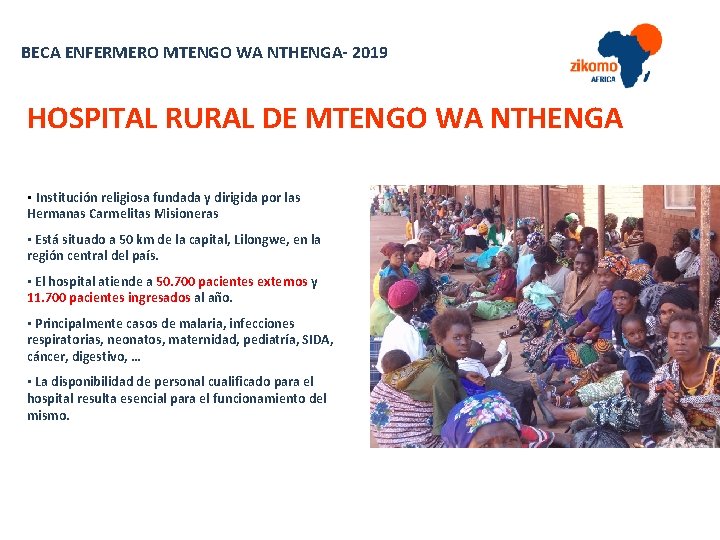 BECA ENFERMERO MTENGO WA NTHENGA- 2019

zikomo
AFRICA

HOSPITAL RURAL DE MTENGO WA NTHENGA

▪ Institución religiosa fundada y dirigida por las Hermanas Carmelitas Misioneras

▪ Está situado a 50 km de la capital, Lilongwe, en la región central del país.

▪ El hospital atiende a 50.700 pacientes externos y 11.700 pacientes ingresados al año.

▪ Principalmente casos de malaria, infecciones respiratorias, neonatos, maternidad, pediatría, SIDA, cáncer, digestivo, …

▪ La disponibilidad de personal cualificado para el hospital resulta esencial para el funcionamiento del mismo.